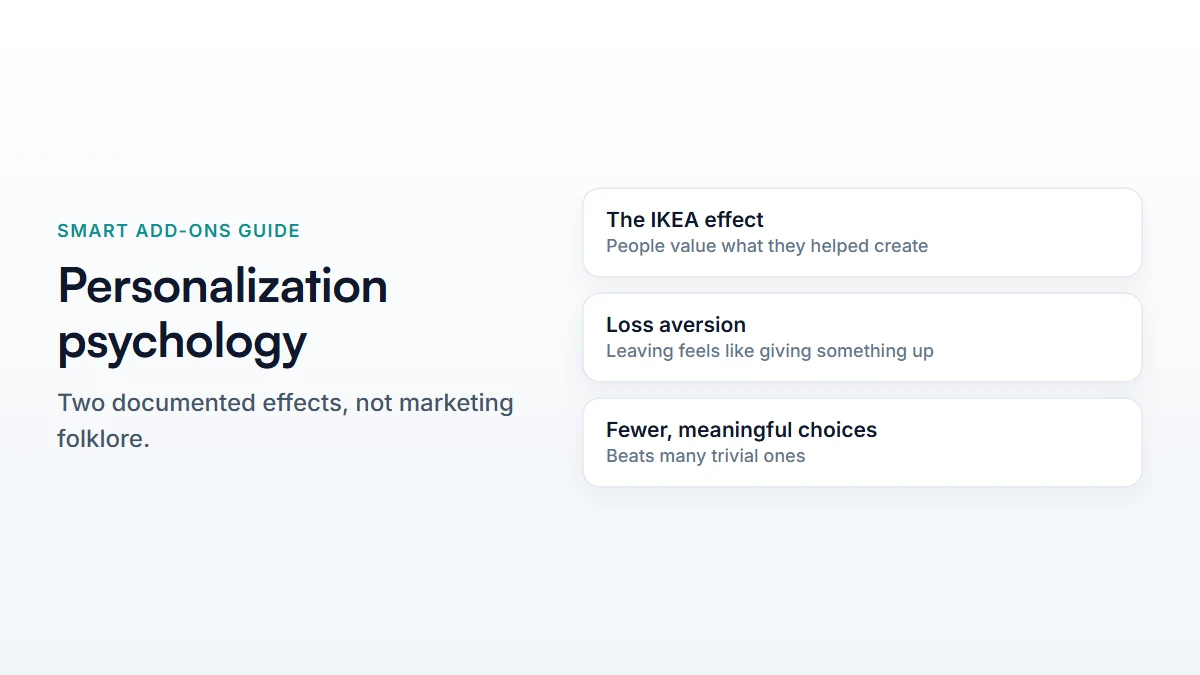 SMART ADD-ONS GUIDE

Personalization psychology

Two documented effects, not marketing folklore.

The IKEA effect
People value what they helped create

Loss aversion
Leaving feels like giving something up

Fewer, meaningful choices
Beats many trivial ones